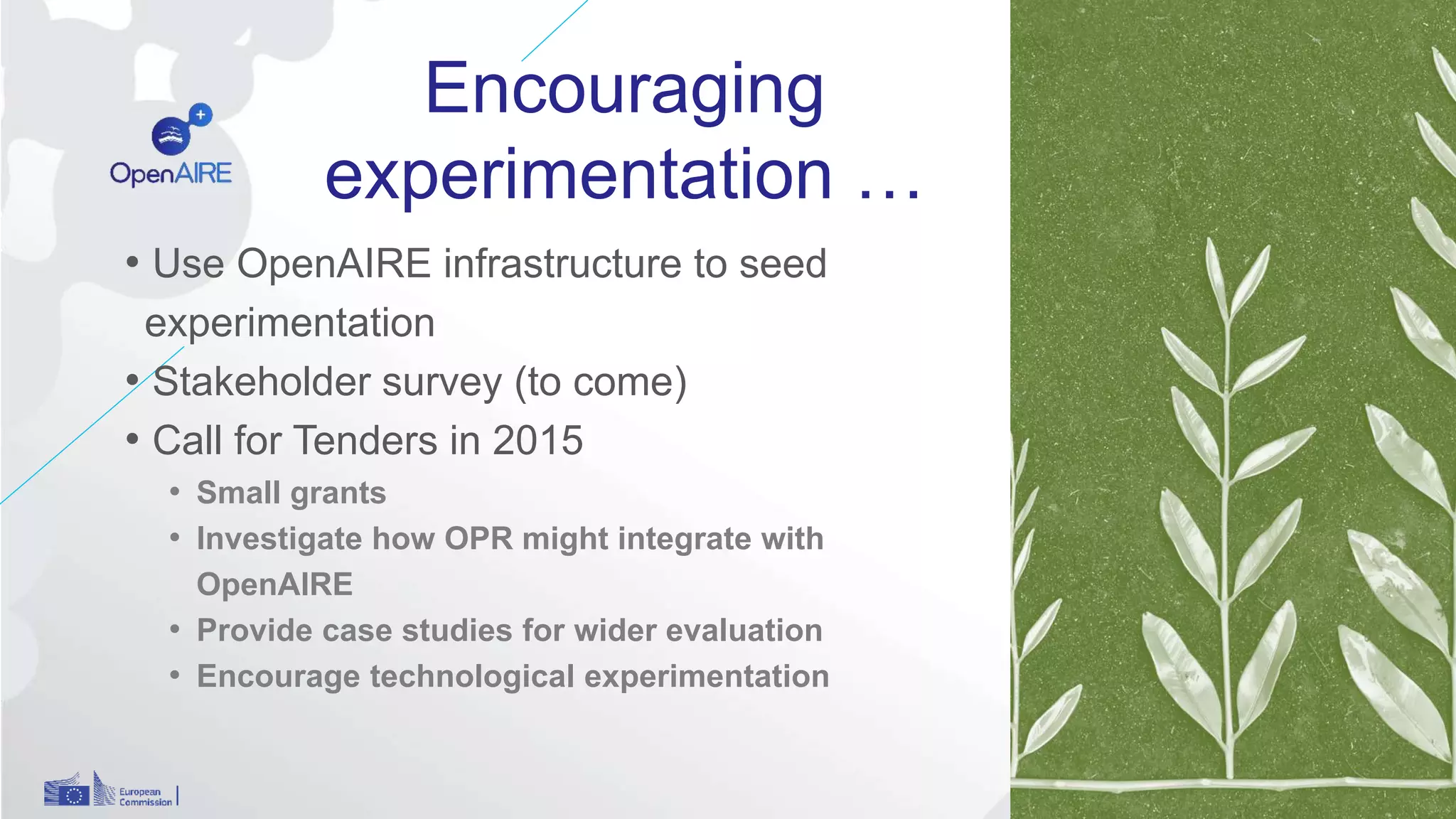 OpenAIRE

Encouraging experimentation …

• Use OpenAIRE infrastructure to seed experimentation
• Stakeholder survey (to come)
• Call for Tenders in 2015
  • Small grants
  • Investigate how OPR might integrate with OpenAIRE
  • Provide case studies for wider evaluation
  • Encourage technological experimentation

European Commission